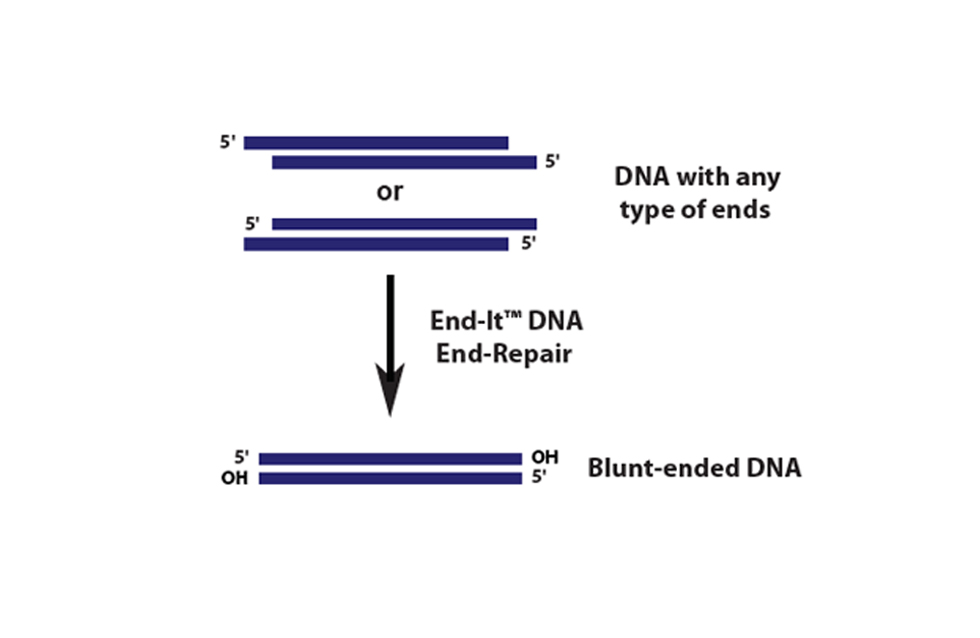 5'
5'
or
5'
5'

DNA with any type of ends

End-It™ DNA End-Repair

5' OH
OH 5'

Blunt-ended DNA